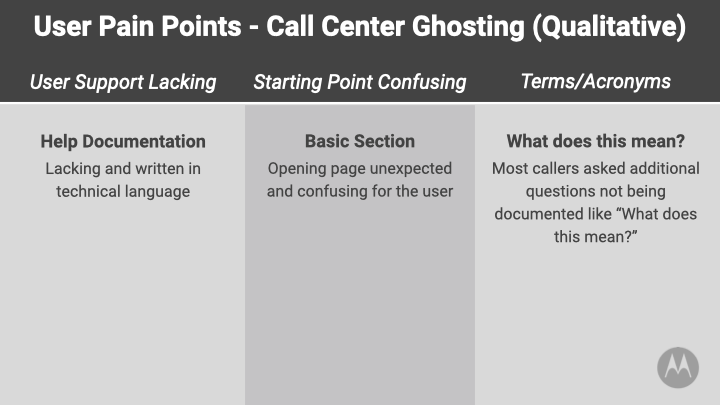 User Pain Points - Call Center Ghosting (Qualitative)

User Support Lacking

Help Documentation
Lacking and written in technical language

Starting Point Confusing

Basic Section
Opening page unexpected and confusing for the user

Terms/Acronyms

What does this mean?
Most callers asked additional questions not being documented like “What does this mean?”